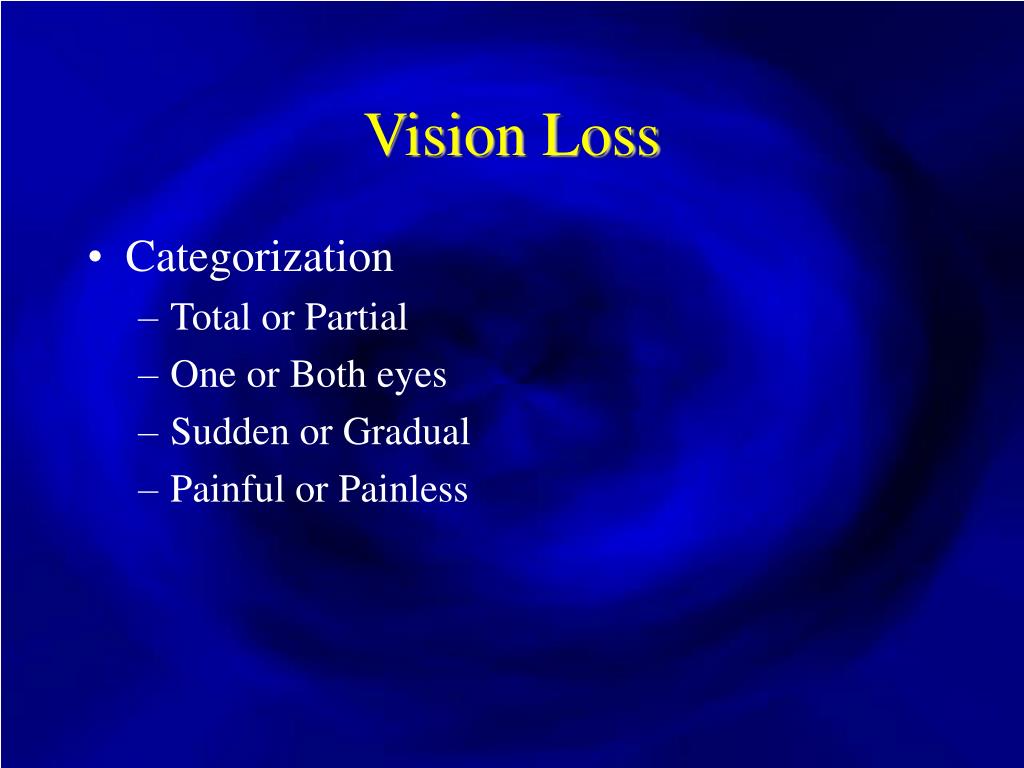 Vision Loss

• Categorization
– Total or Partial
– One or Both eyes
– Sudden or Gradual
– Painful or Painless